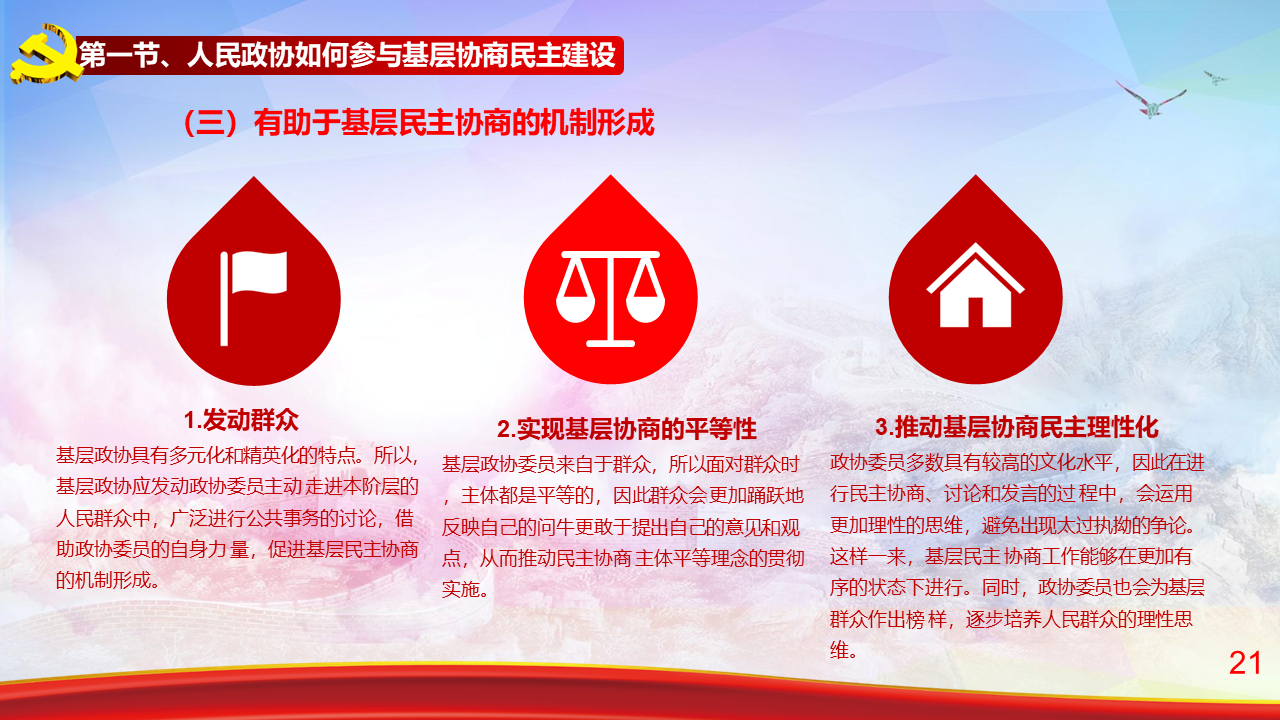 第一节、人民政协如何参与基层协商民主建设

（三）有助于基层民主协商的机制形成

1.发动群众

基层政协具有多元化和精英化的特点。所以，基层政协应发动政协委员主动走进本阶层的人民群众中，广泛进行公共事务的讨论，借助政协委员的自身力量，促进基层民主协商的机制形成。

2.实现基层协商的平等性

基层政协委员来自于群众，所以面对群众时，主体都是平等的，因此群众会更加踊跃地反映自己的问牛更敢于提出自己的意见和观点，从而推动民主协商主体平等理念的贯彻实施。

3.推动基层协商民主理性化

政协委员多数具有较高的文化水平，因此在进行民主协商、讨论和发言的过程中，会运用更加理性的思维，避免出现太过执拗的争论。这样一来，基层民主协商工作能够在更加有序的状态下进行。同时，政协委员也会为基层群众作出榜样，逐步培养人民群众的理性思维。

21